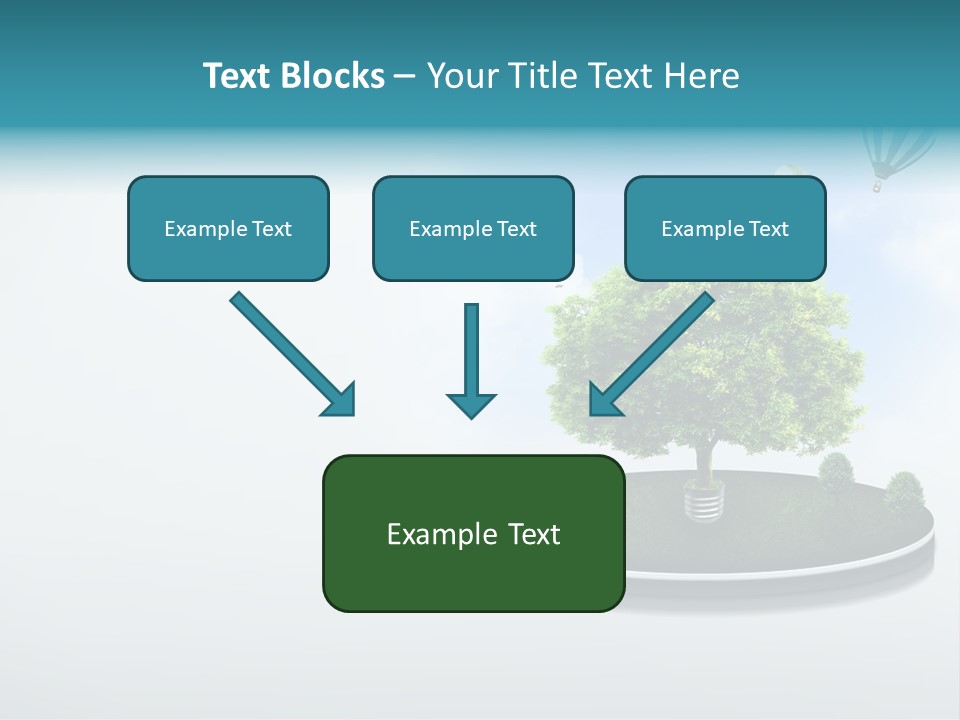 Text Blocks – Your Title Text Here

Example Text

Example Text

Example Text

Example Text